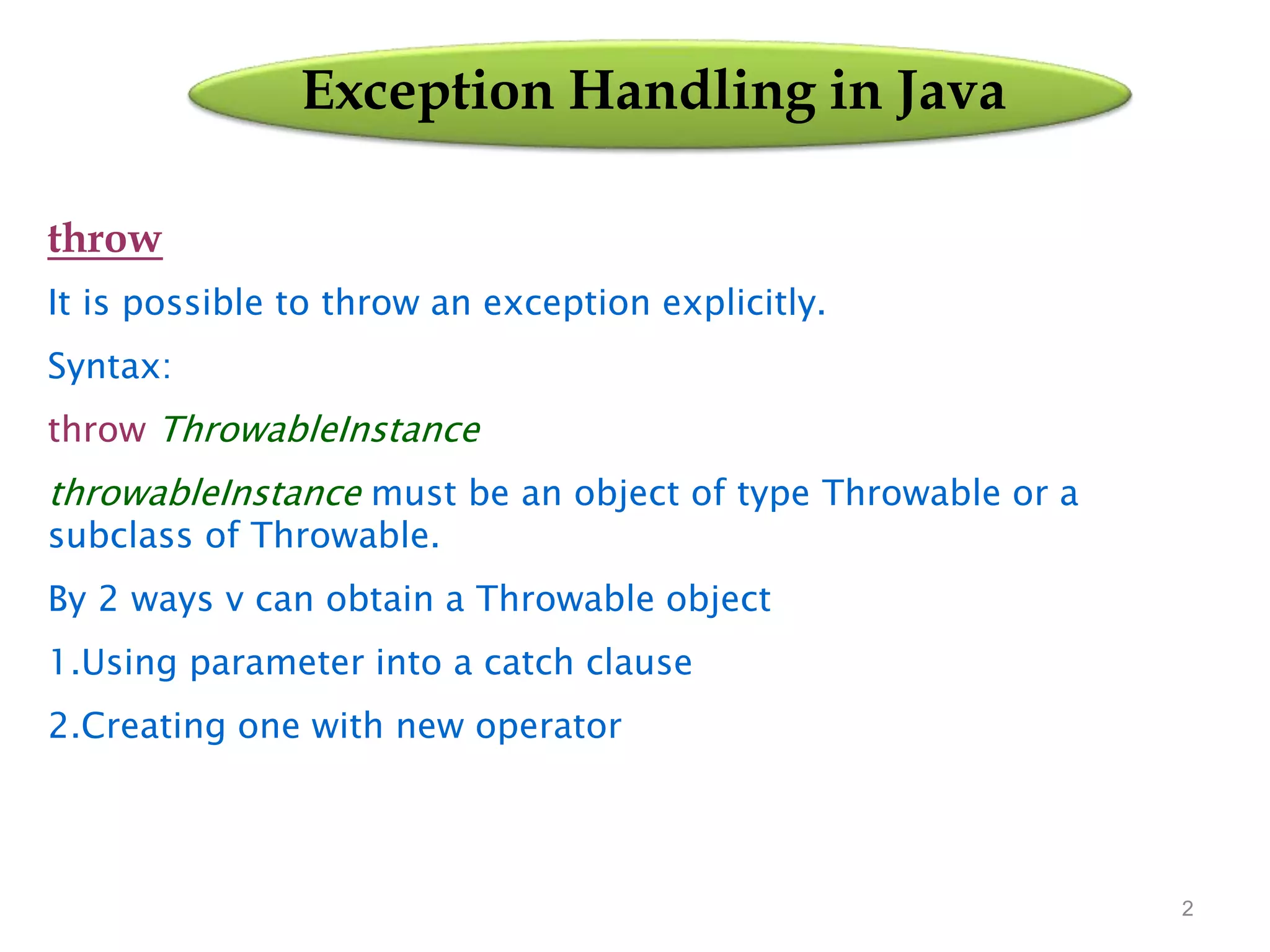 Exception Handling in Java

throw

It is possible to throw an exception explicitly.

Syntax:

throw ThrowableInstance

throwableInstance must be an object of type Throwable or a subclass of Throwable.

By 2 ways v can obtain a Throwable object

1.Using parameter into a catch clause

2.Creating one with new operator

2